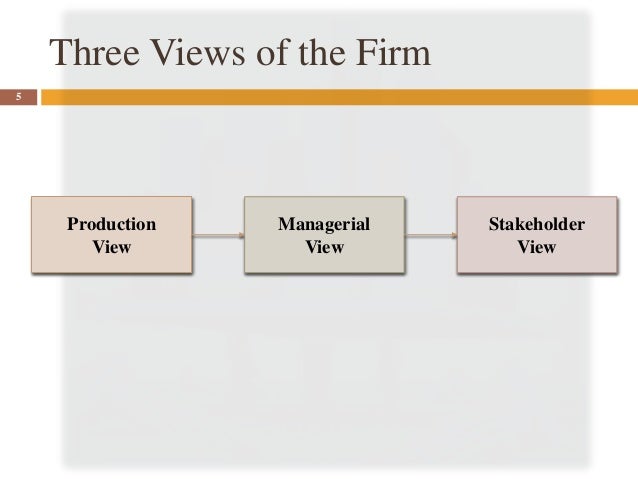 Three Views of the Firm

5

Production View

Managerial View

Stakeholder View